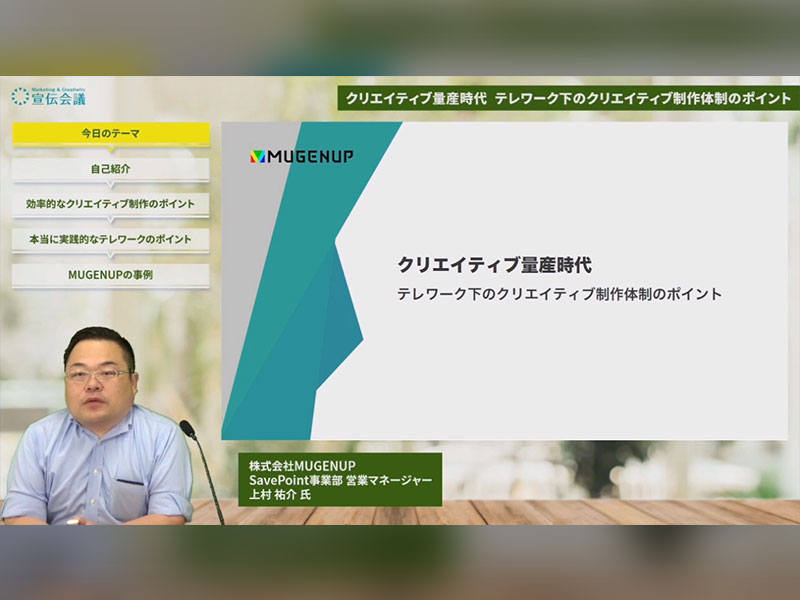 Marketing & Creativity
宣伝会議

クリエイティブ量産時代　テレワーク下のクリエイティブ制作体制のポイント

今日のテーマ

自己紹介

効率的なクリエイティブ制作のポイント

本当に実践的なテレワークのポイント

MUGENUPの事例

MUGENUP

クリエイティブ量産時代

テレワーク下のクリエイティブ制作体制のポイント

株式会社MUGENUP
SavePoint事業部 営業マネージャー
上村 祐介 氏